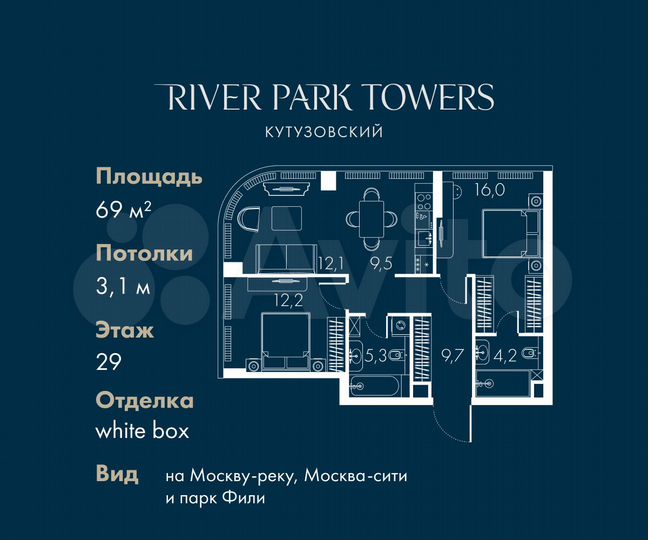 RIVER PARK TOWERS
КУТУЗОВСКИЙ

Площадь
69 м²

Потолки
3,1 м

Этаж
29

Отделка
white box

Вид на Москву-реку, Москва-сити и парк Фили

16,0
12,1
9,5
12,2
5,3
9,7
4,2

Avito